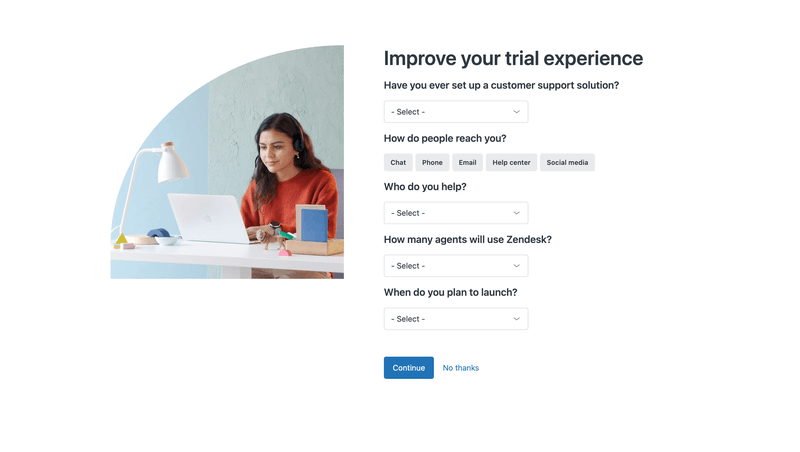 Improve your trial experience

Have you ever set up a customer support solution?

- Select -

How do people reach you?

Chat Phone Email Help center Social media

Who do you help?

- Select -

How many agents will use Zendesk?

- Select -

When do you plan to launch?

- Select -

Continue No thanks